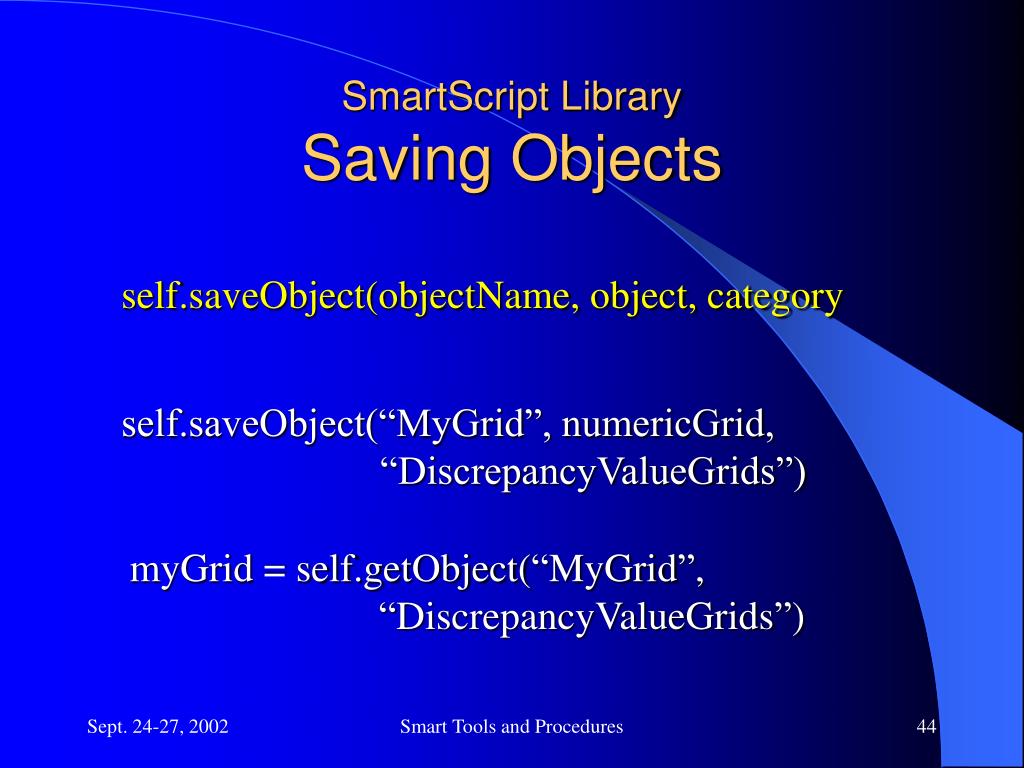 SmartScript Library
Saving Objects

self.saveObject(objectName, object, category

self.saveObject(“MyGrid”, numericGrid, “DiscrepancyValueGrids”)

myGrid = self.getObject(“MyGrid”, “DiscrepancyValueGrids”)

Sept. 24-27, 2002

Smart Tools and Procedures

44